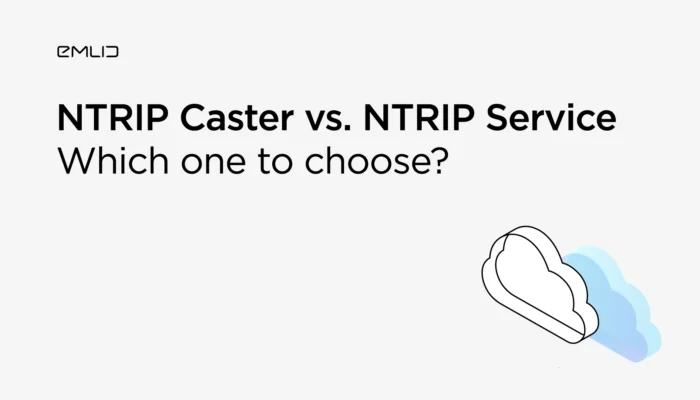 EMLID

NTRIP Caster vs. NTRIP Service
Which one to choose?